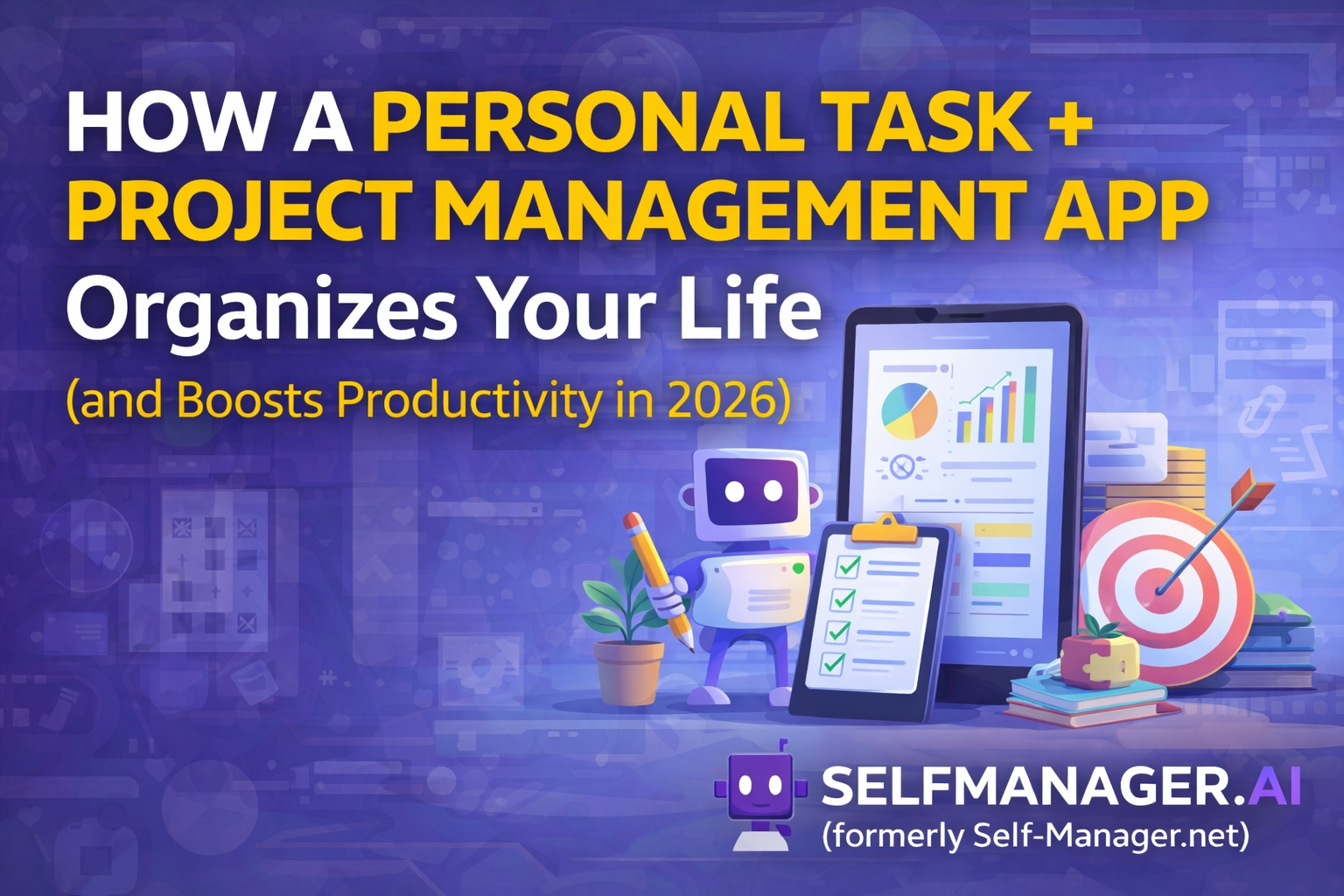 HOW A PERSONAL TASK + PROJECT MANAGEMENT APP Organizes Your Life (and Boosts Productivity in 2026)

SELFMANAGER.AI
(formerly Self-Manager.net)